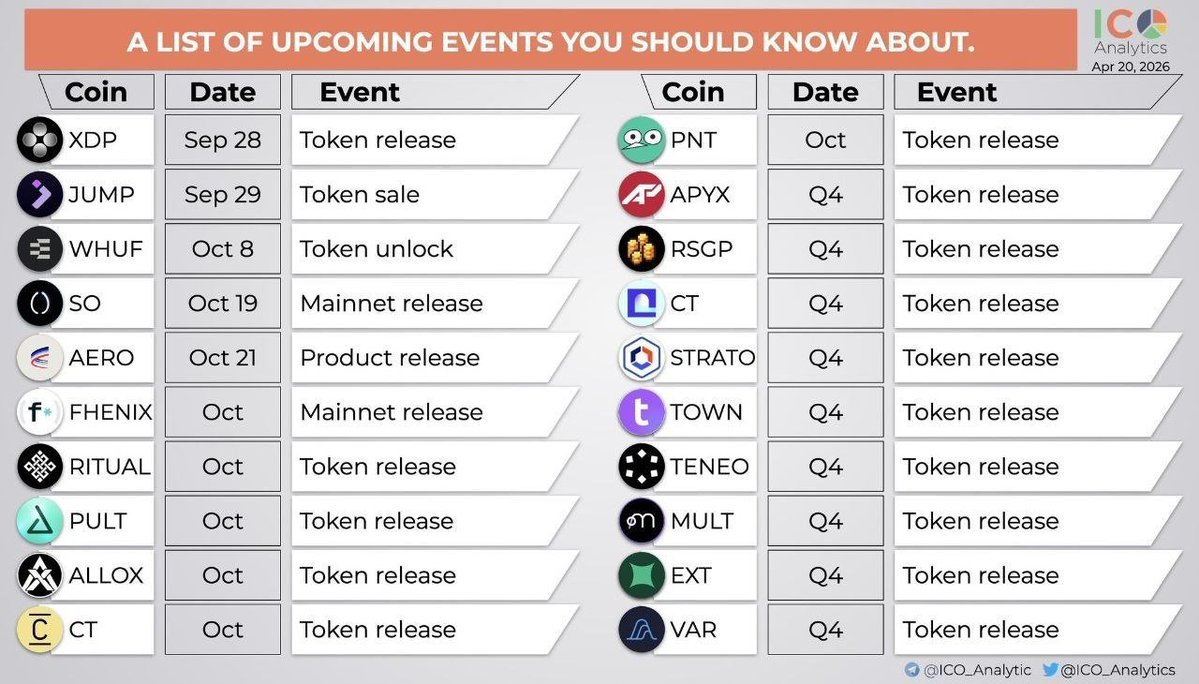 A LIST OF UPCOMING EVENTS YOU SHOULD KNOW ABOUT.

ICO Analytics
Apr 20, 2026

| Coin | Date | Event |
|---|---|---|
| XDP | Sep 28 | Token release |
| JUMP | Sep 29 | Token sale |
| WHUF | Oct 8 | Token unlock |
| SO | Oct 19 | Mainnet release |
| AERO | Oct 21 | Product release |
| FHENIX | Oct | Mainnet release |
| RITUAL | Oct | Token release |
| PULT | Oct | Token release |
| ALLOX | Oct | Token release |
| CT | Oct | Token release |

| Coin | Date | Event |
|---|---|---|
| PNT | Oct | Token release |
| APYX | Q4 | Token release |
| RSGP | Q4 | Token release |
| CT | Q4 | Token release |
| STRATO | Q4 | Token release |
| TOWN | Q4 | Token release |
| TENEO | Q4 | Token release |
| MULT | Q4 | Token release |
| EXT | Q4 | Token release |
| VAR | Q4 | Token release |

@ICO_Analytic @ICO_Analytics